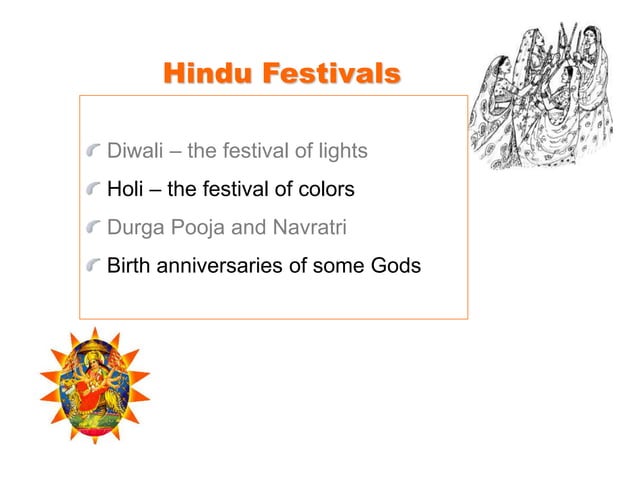 Hindu Festivals

Diwali – the festival of lights
Holi – the festival of colors
Durga Pooja and Navratri
Birth anniversaries of some Gods